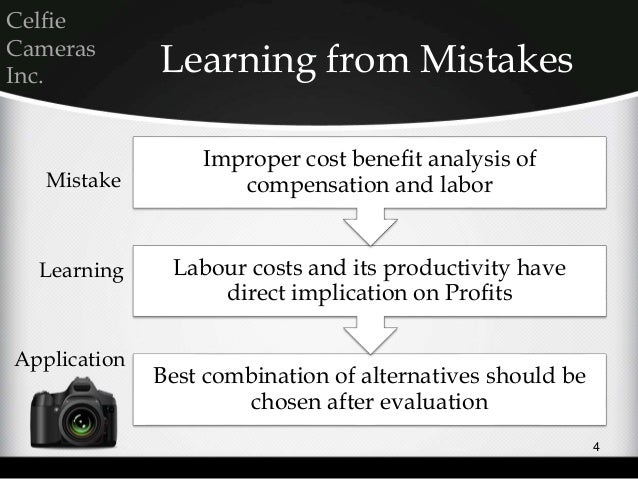 Celfie Cameras Inc.

Learning from Mistakes

Mistake

Improper cost benefit analysis of compensation and labor

Learning

Labour costs and its productivity have direct implication on Profits

Application

Best combination of alternatives should be chosen after evaluation

4